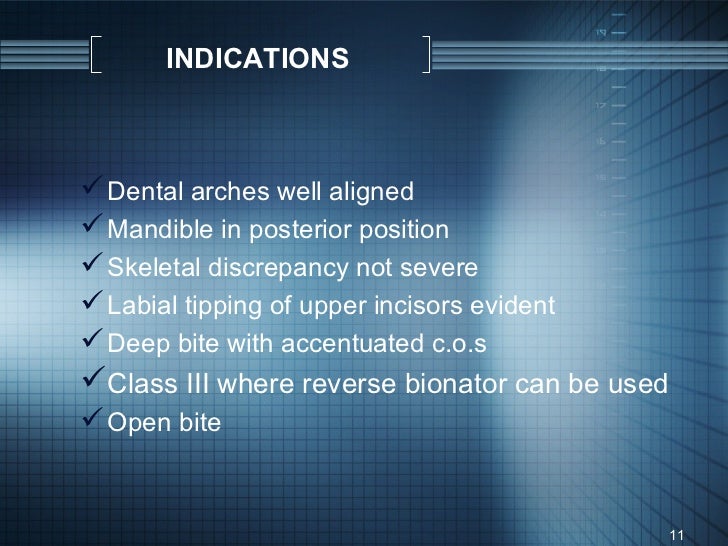 INDICATIONS

✓ Dental arches well aligned
✓ Mandible in posterior position
✓ Skeletal discrepancy not severe
✓ Labial tipping of upper incisors evident
✓ Deep bite with accentuated c.o.s
✓ Class III where reverse bionator can be used
✓ Open bite

11